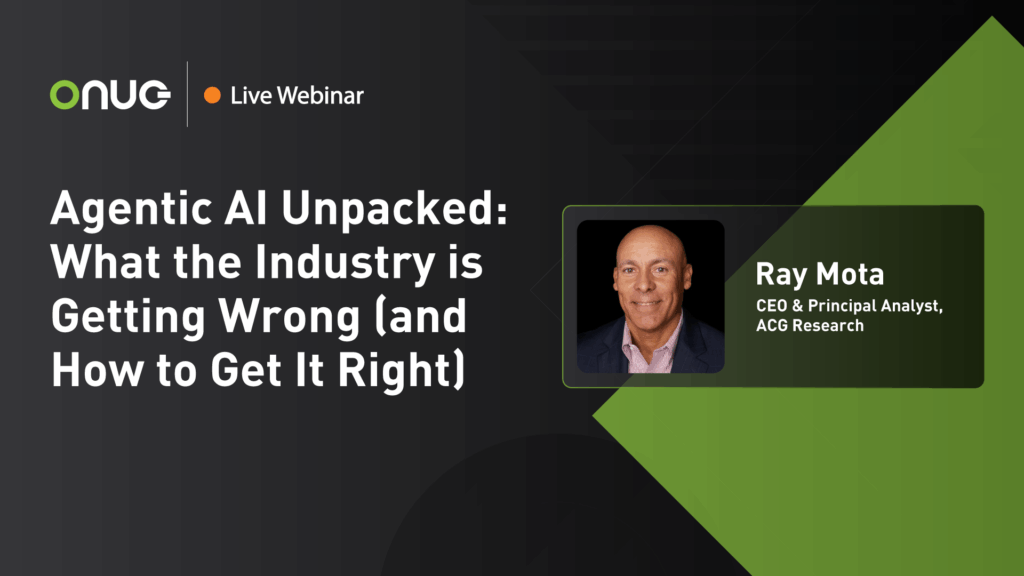 ONUG

Live Webinar

Agentic AI Unpacked: What the Industry is Getting Wrong (and How to Get It Right)

Ray Mota

CEO & Principal Analyst, ACG Research